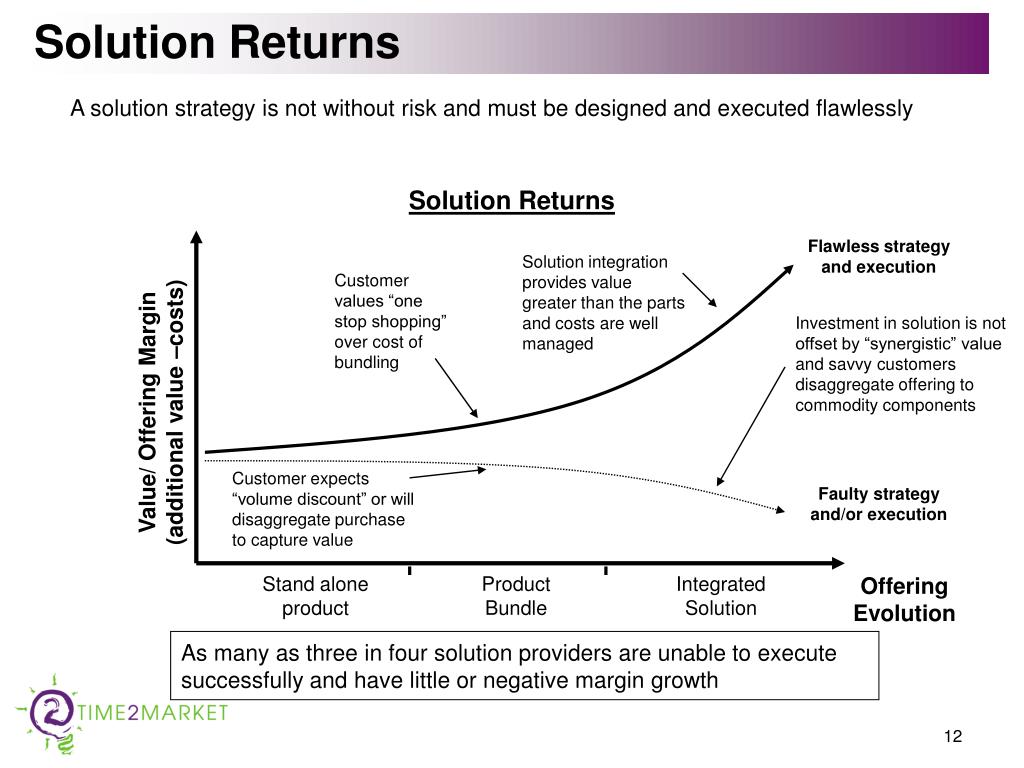 Solution Returns

A solution strategy is not without risk and must be designed and executed flawlessly

Solution Returns

Value/ Offering Margin (additional value –costs)

Customer values “one stop shopping” over cost of bundling

Solution integration provides value greater than the parts and costs are well managed

Flawless strategy and execution

Investment in solution is not offset by “synergistic” value and savvy customers disaggregate offering to commodity components

Customer expects “volume discount” or will disaggregate purchase to capture value

Faulty strategy and/or execution

Stand alone product

Product Bundle

Integrated Solution

Offering Evolution

As many as three in four solution providers are unable to execute successfully and have little or negative margin growth

TIME2MARKET

12